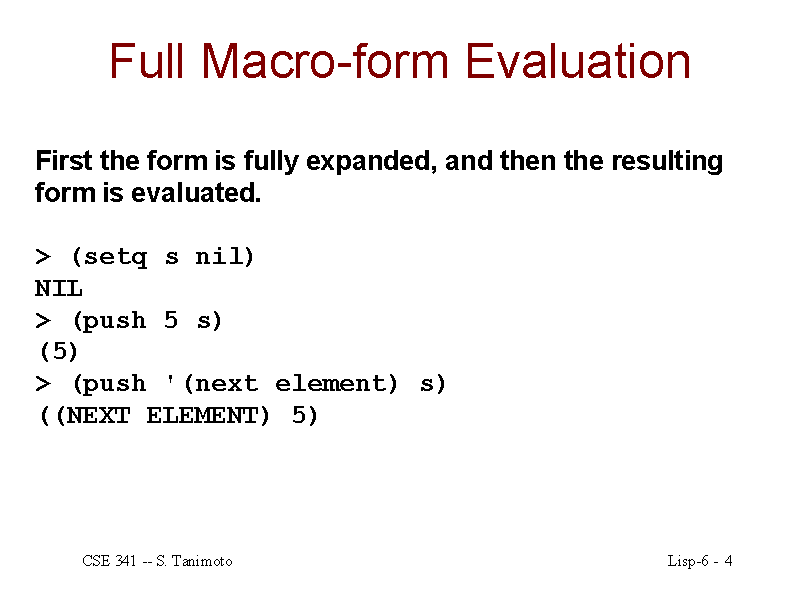 Full Macro-form Evaluation

First the form is fully expanded, and then the resulting form is evaluated.

> (setq s nil)
NIL
> (push 5 s)
(5)
> (push '(next element) s)
((NEXT ELEMENT) 5)

CSE 341 -- S. Tanimoto

Lisp-6 - 4